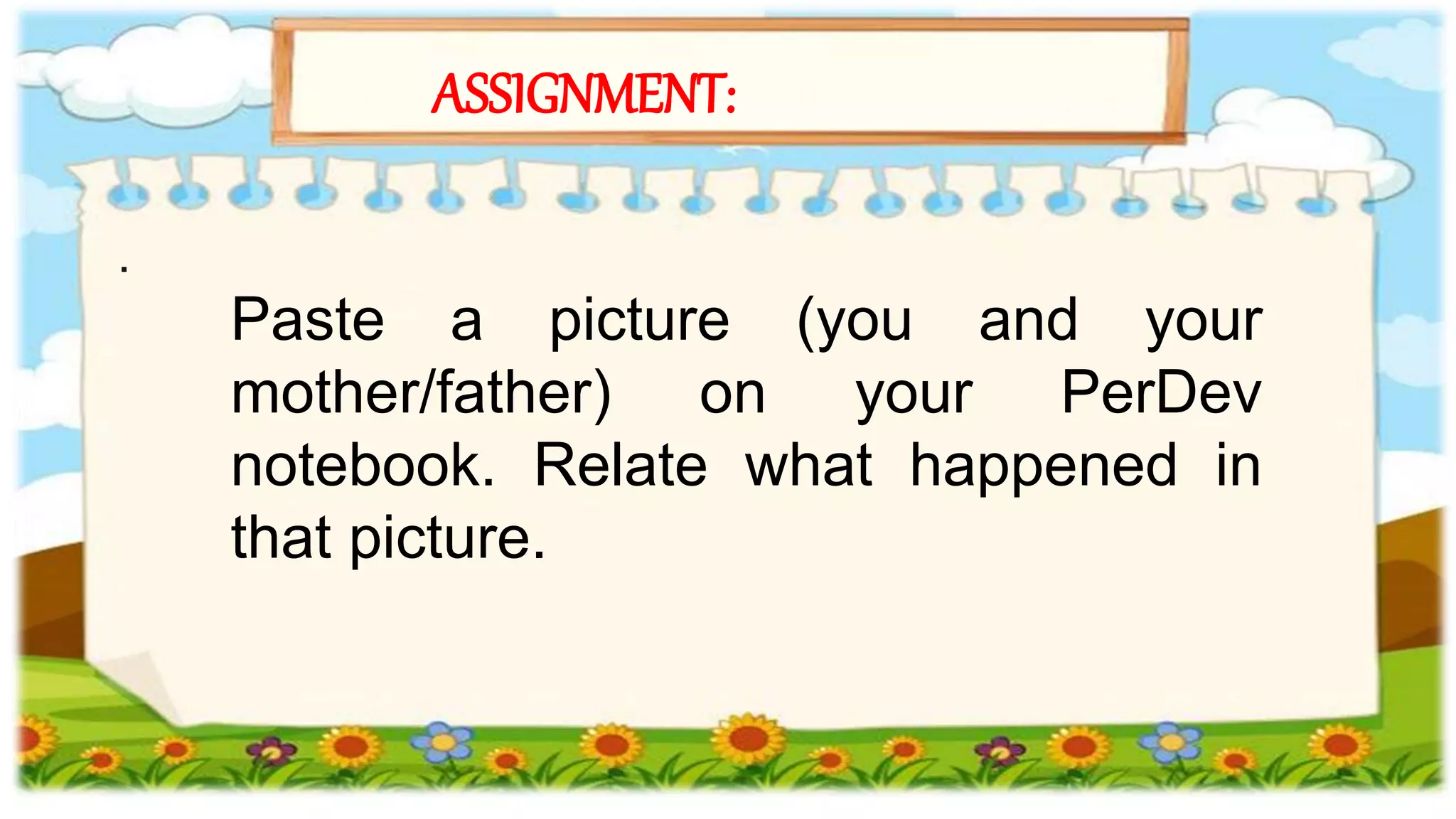 ASSIGNMENT:

.

Paste a picture (you and your mother/father) on your PerDev notebook. Relate what happened in that picture.